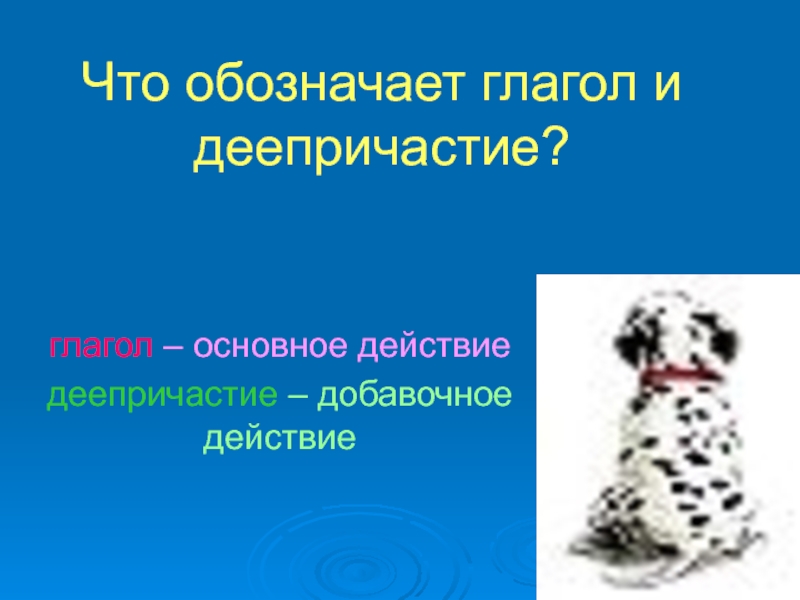 Что обозначает глагол и деепричастие?

глагол – основное действие

деепричастие – добавочное действие